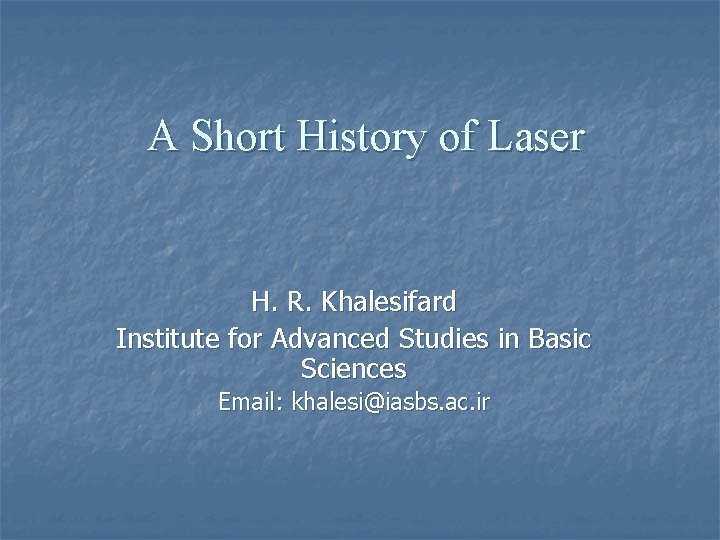 A Short History of Laser

H. R. Khalesifard
Institute for Advanced Studies in Basic Sciences
Email: khalesi@iasbs.ac.ir